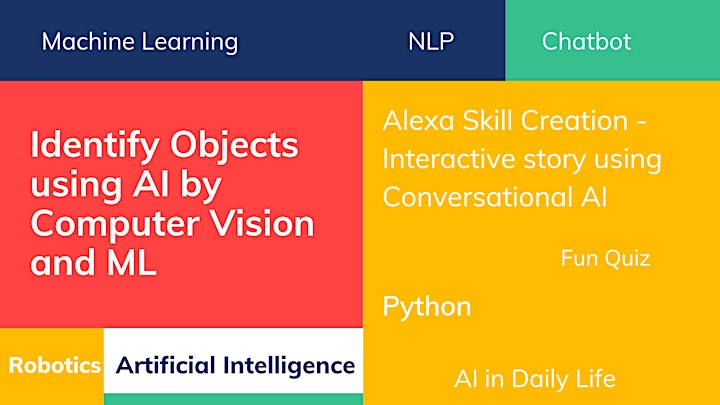 Machine Learning

NLP

Chatbot

Identify Objects using AI by Computer Vision and ML

Alexa Skill Creation - Interactive story using Conversational AI

Fun Quiz

Python

Robotics

Artificial Intelligence

AI in Daily Life